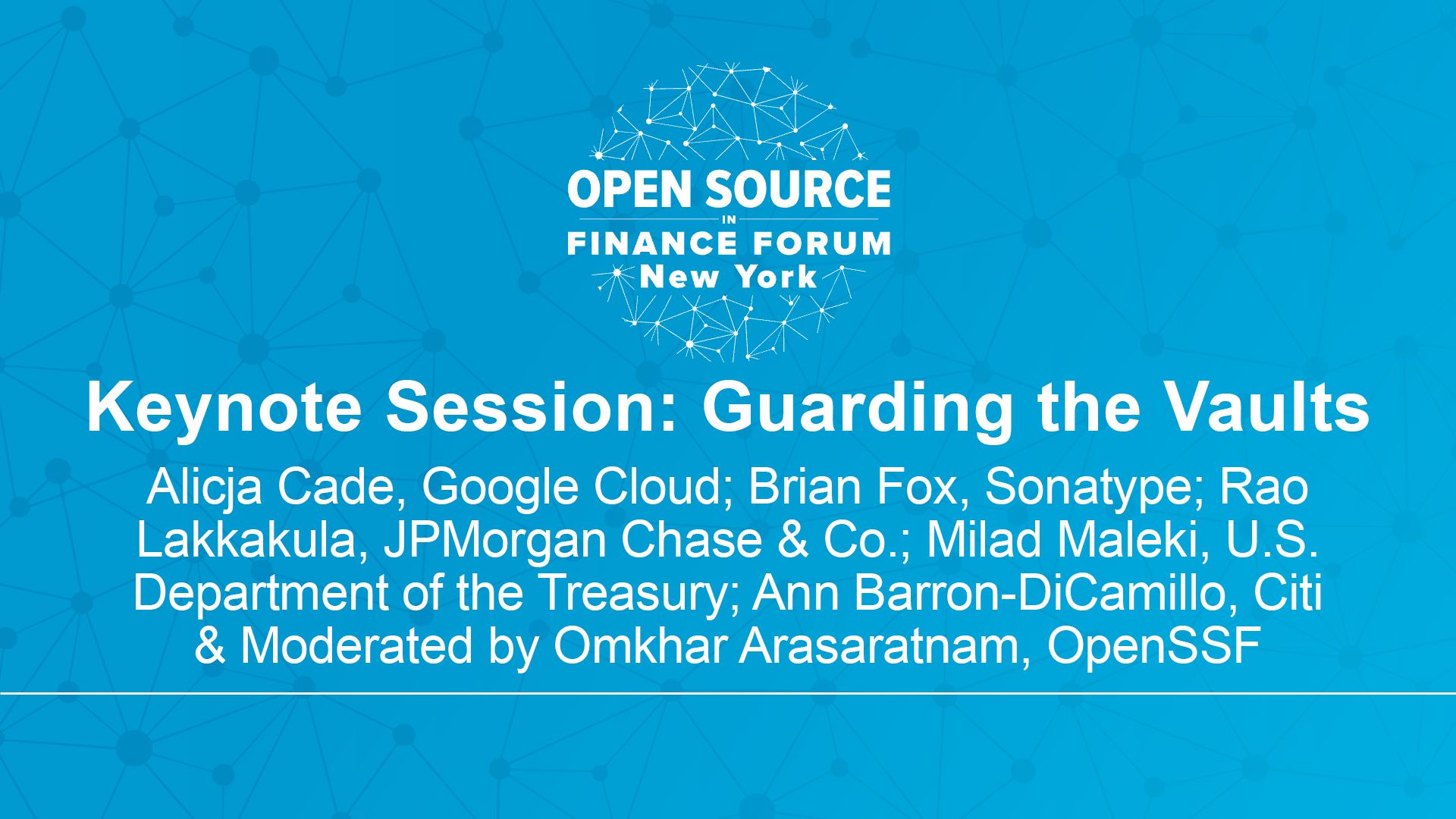 OPEN SOURCE
IN
FINANCE FORUM
New York

Keynote Session: Guarding the Vaults

Alicja Cade, Google Cloud; Brian Fox, Sonatype; Rao Lakkakula, JPMorgan Chase & Co.; Milad Maleki, U.S. Department of the Treasury; Ann Barron-DiCamillo, Citi & Moderated by Omkhar Arasaratnam, OpenSSF